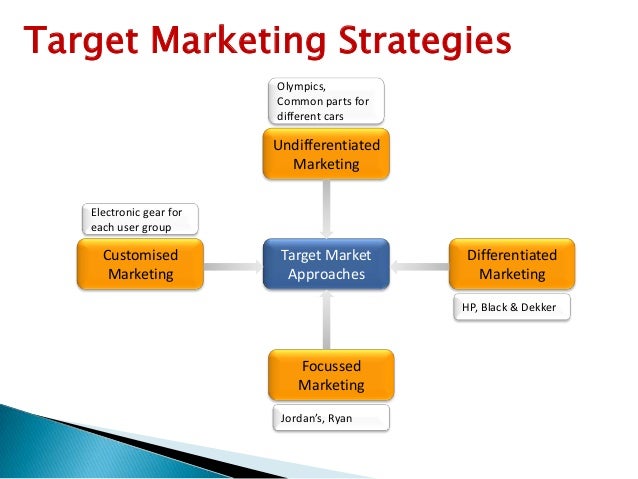 Target Marketing Strategies

Olympics, Common parts for different cars

Undifferentiated Marketing

Electronic gear for each user group

Customised Marketing

Target Market Approaches

Differentiated Marketing

HP, Black & Dekker

Focussed Marketing

Jordan's, Ryan